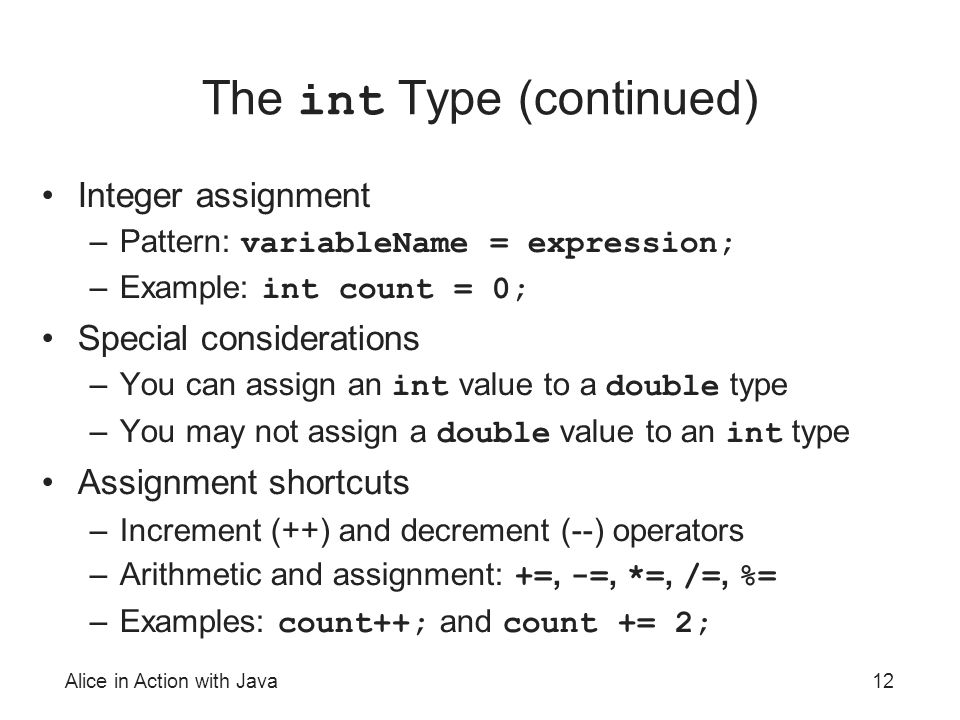 The int Type (continued)

• Integer assignment
– Pattern: variableName = expression;
– Example: int count = 0;

• Special considerations
– You can assign an int value to a double type
– You may not assign a double value to an int type

• Assignment shortcuts
– Increment (++) and decrement (--) operators
– Arithmetic and assignment: +=, -=, *=, /=, %=
– Examples: count++; and count += 2;

Alice in Action with Java

12